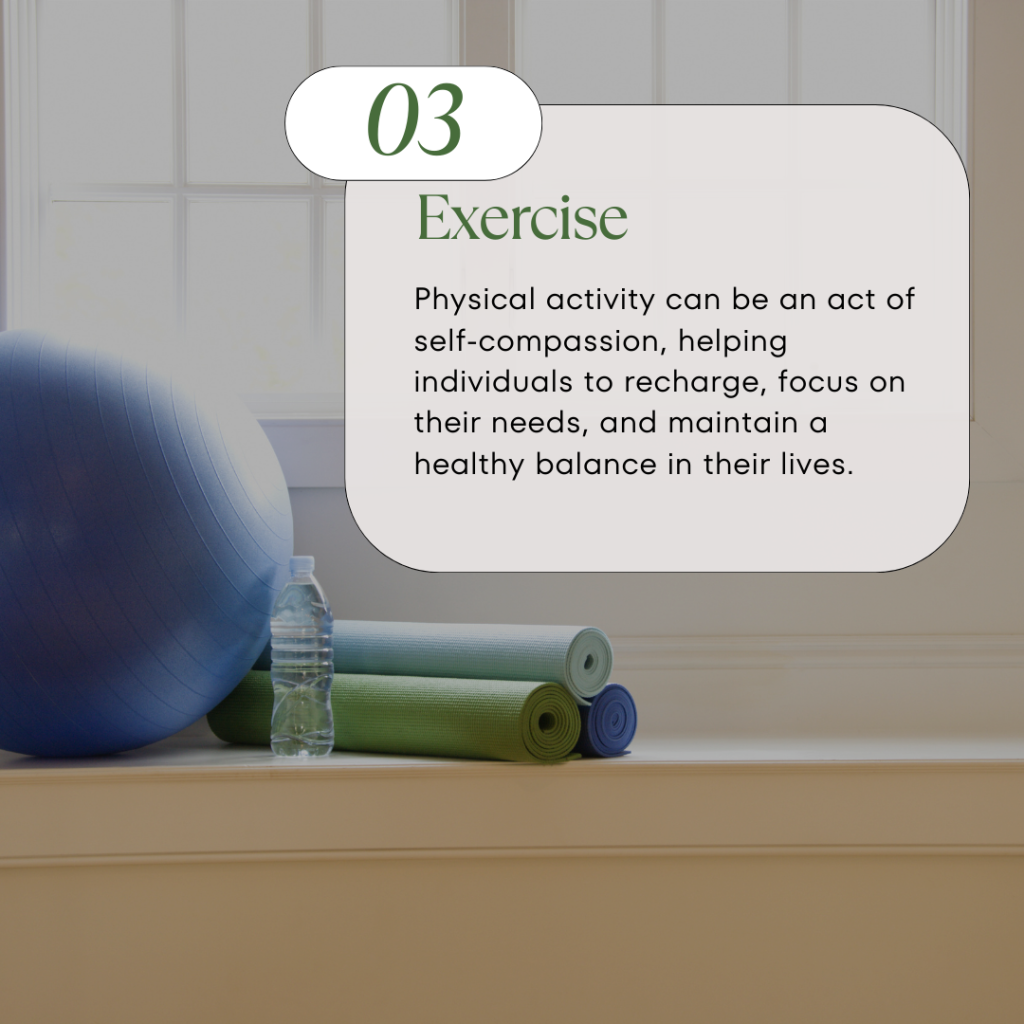 03

Exercise

Physical activity can be an act of self-compassion, helping individuals to recharge, focus on their needs, and maintain a healthy balance in their lives.